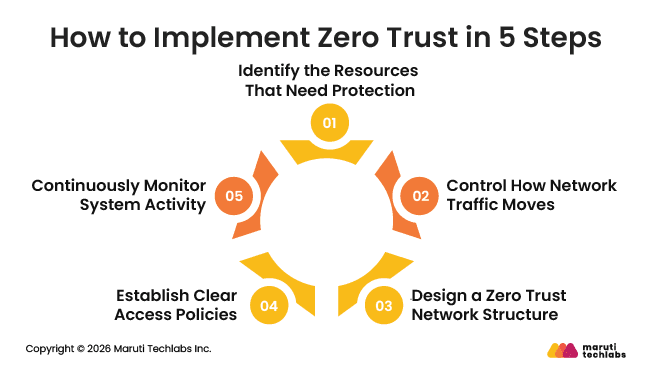 How to Implement Zero Trust in 5 Steps

Identify the Resources That Need Protection

01

Control How Network Traffic Moves

02

Design a Zero Trust Network Structure

03

Establish Clear Access Policies

04

Continuously Monitor System Activity

05

Copyright © 2026 Maruti Techlabs Inc.

maruti techlabs